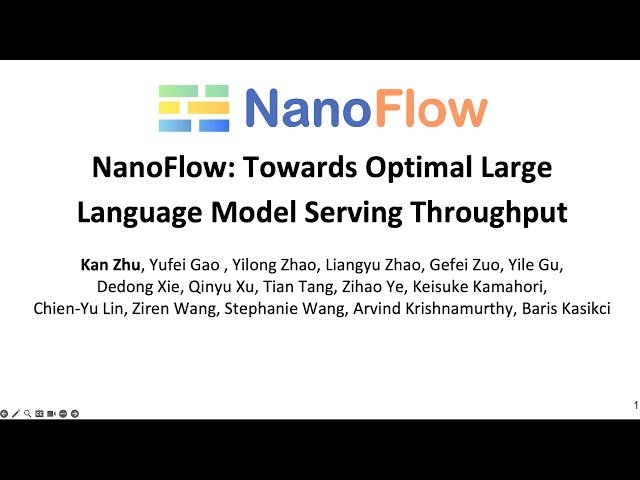 NanoFlow

NanoFlow: Towards Optimal Large Language Model Serving Throughput

Kan Zhu, Yufei Gao , Yilong Zhao, Liangyu Zhao, Gefei Zuo, Yile Gu, Dedong Xie, Qinyu Xu, Tian Tang, Zihao Ye, Keisuke Kamahori, Chien-Yu Lin, Ziren Wang, Stephanie Wang, Arvind Krishnamurthy, Baris Kasikci

1